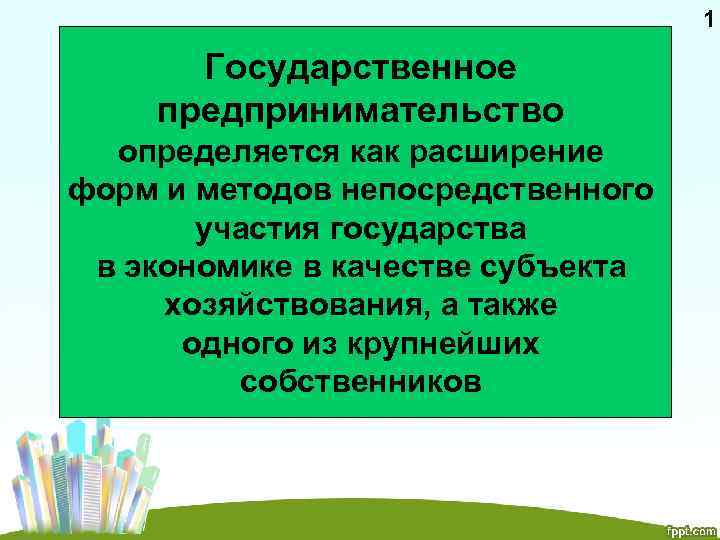 1

Государственное предпринимательство определяется как расширение форм и методов непосредственного участия государства в экономике в качестве субъекта хозяйствования, а также одного из крупнейших собственников

fppt.com